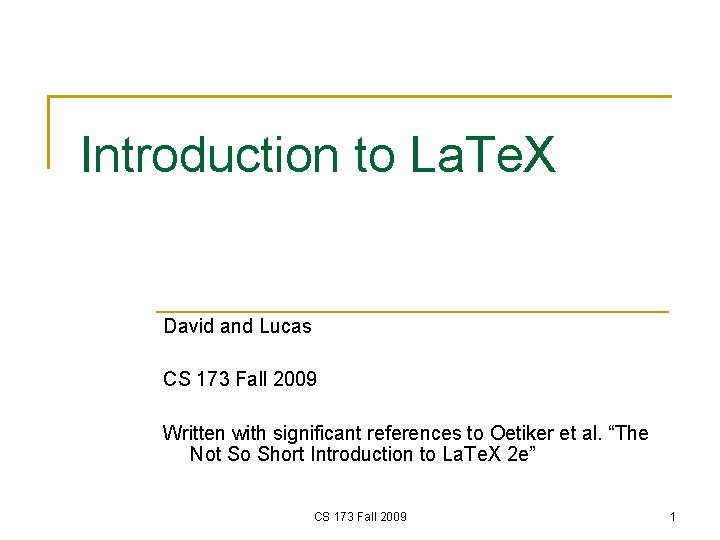 Introduction to LaTeX

David and Lucas

CS 173 Fall 2009

Written with significant references to Oetiker et al. “The Not So Short Introduction to LaTeX 2e”

CS 173 Fall 2009

1